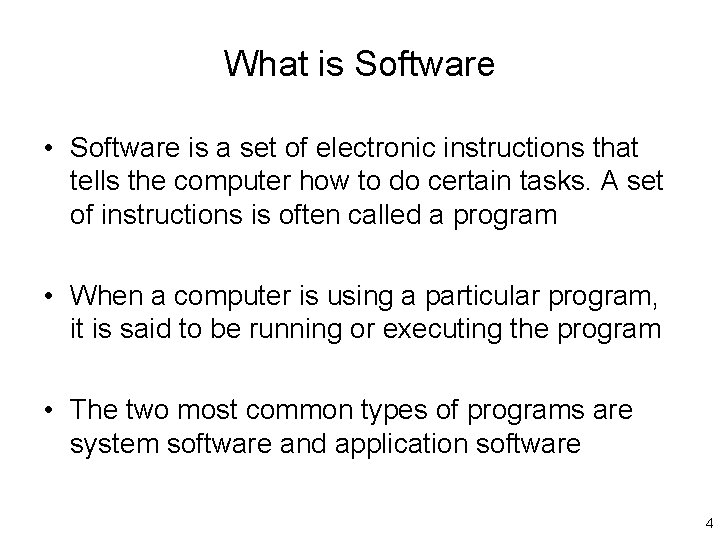 What is Software

• Software is a set of electronic instructions that tells the computer how to do certain tasks. A set of instructions is often called a program

• When a computer is using a particular program, it is said to be running or executing the program

• The two most common types of programs are system software and application software

4